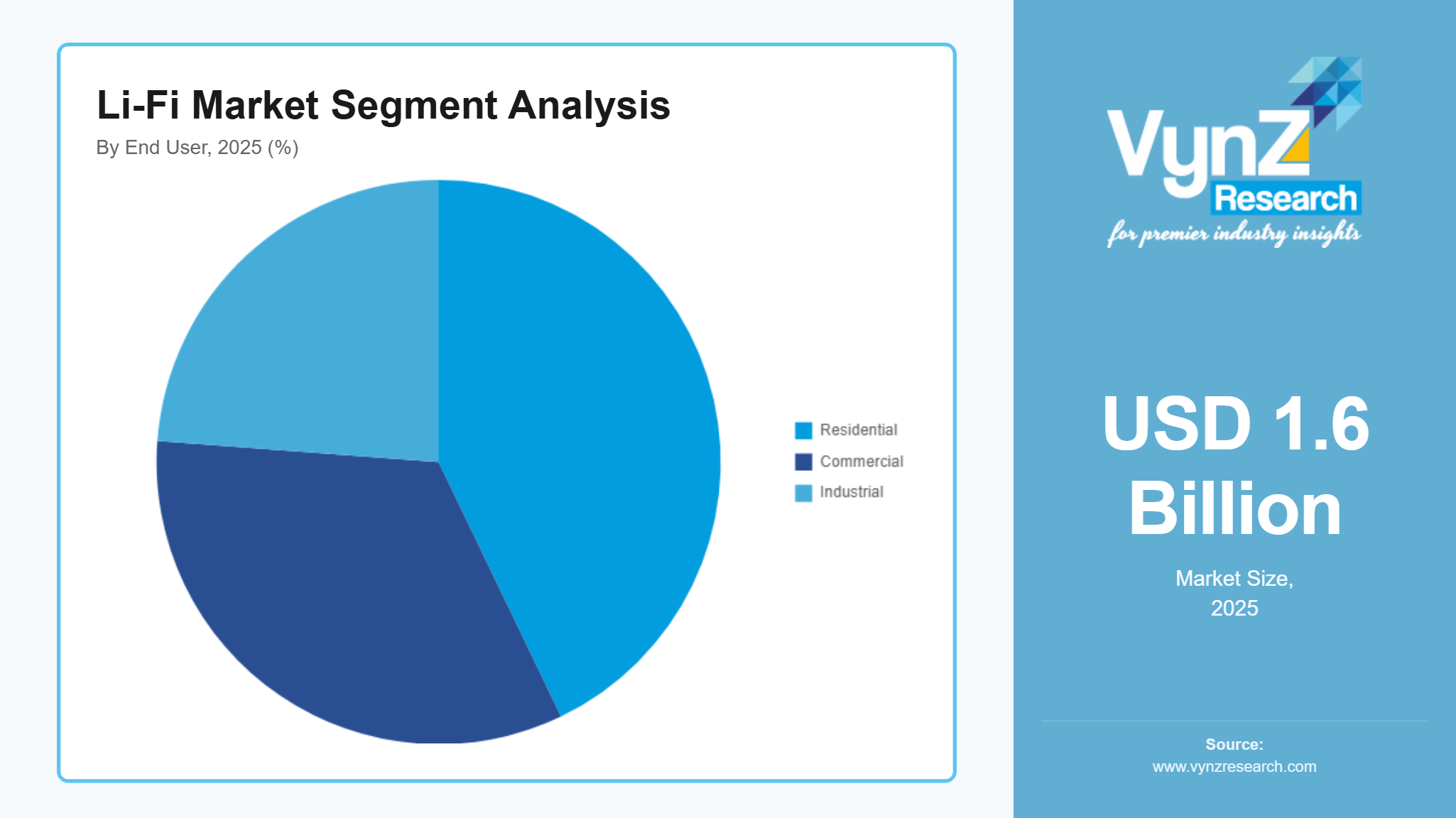 Li-Fi Market Segment Analysis
By End User, 2025 (%)

Residential
Commercial
Industrial

VynZ Research
for premier industry insights

USD 1.6 Billion
Market Size, 2025

Source:
www.vynzresearch.com